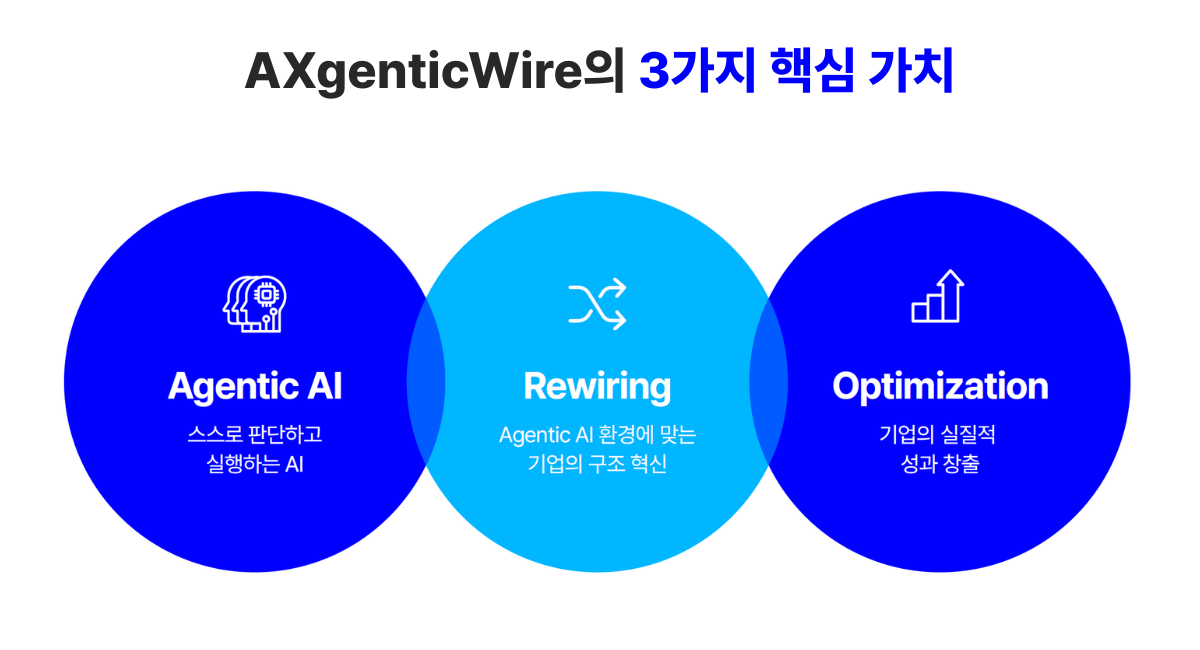 AXgenticWire의 3가지 핵심 가치

Agentic AI

스스로 판단하고 실행하는 AI

Rewiring

Agentic AI 환경에 맞는 기업의 구조 혁신

Optimization

기업의 실질적 성과 창출